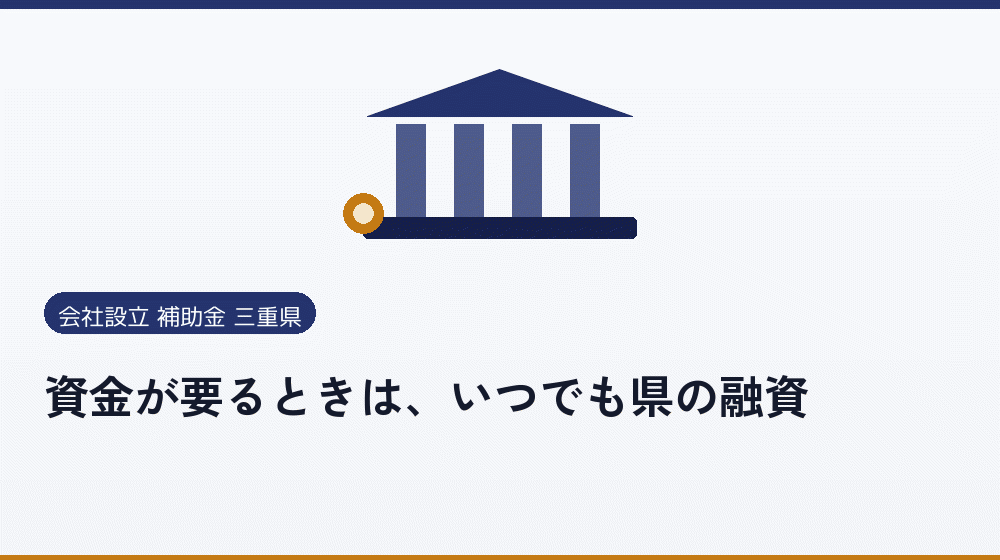 会社設立 補助金 三重県

資金が要るときは、いつでも県の融資